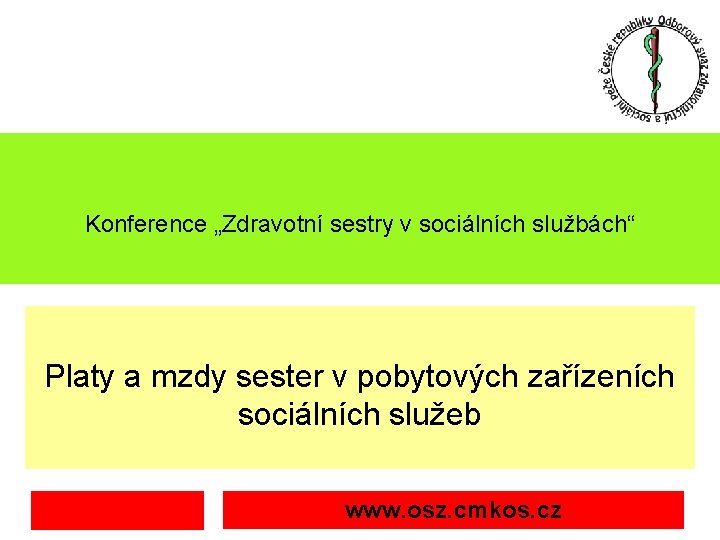 Odborový svaz zdravotnictví a sociální péče České republiky

Konference „Zdravotní sestry v sociálních službách“

Platy a mzdy sester v pobytových zařízeních sociálních služeb

www.osz.cmkos.cz